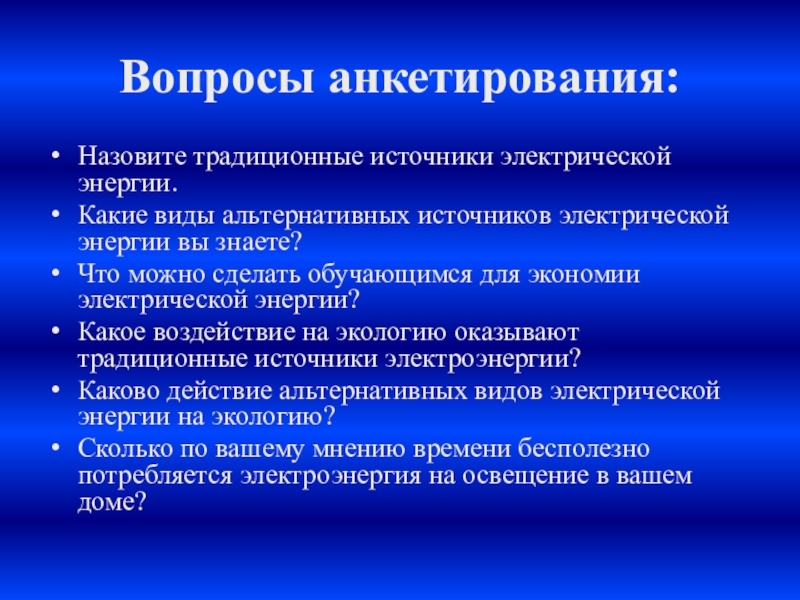 Вопросы анкетирования:

• Назовите традиционные источники электрической энергии.
• Какие виды альтернативных источников электрической энергии вы знаете?
• Что можно сделать обучающимся для экономии электрической энергии?
• Какое воздействие на экологию оказывают традиционные источники электроэнергии?
• Каково действие альтернативных видов электрической энергии на экологию?
• Сколько по вашему мнению времени бесполезно потребляется электроэнергия на освещение в вашем доме?